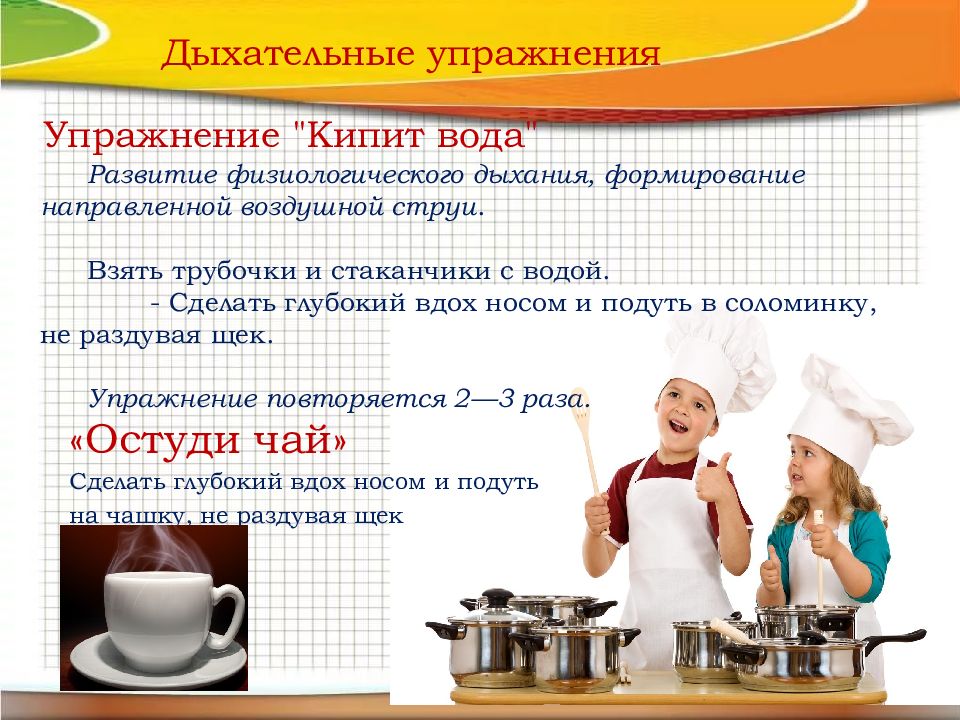 Дыхательные упражнения

Упражнение "Кипит вода"

Развитие физиологического дыхания, формирование направленной воздушной струи.

Взять трубочки и стаканчики с водой.

- Сделать глубокий вдох носом и подуть в соломинку, не раздувая щек.

Упражнение повторяется 2—3 раза.

«Остуди чай»

Сделать глубокий вдох носом и подуть на чашку, не раздувая щек